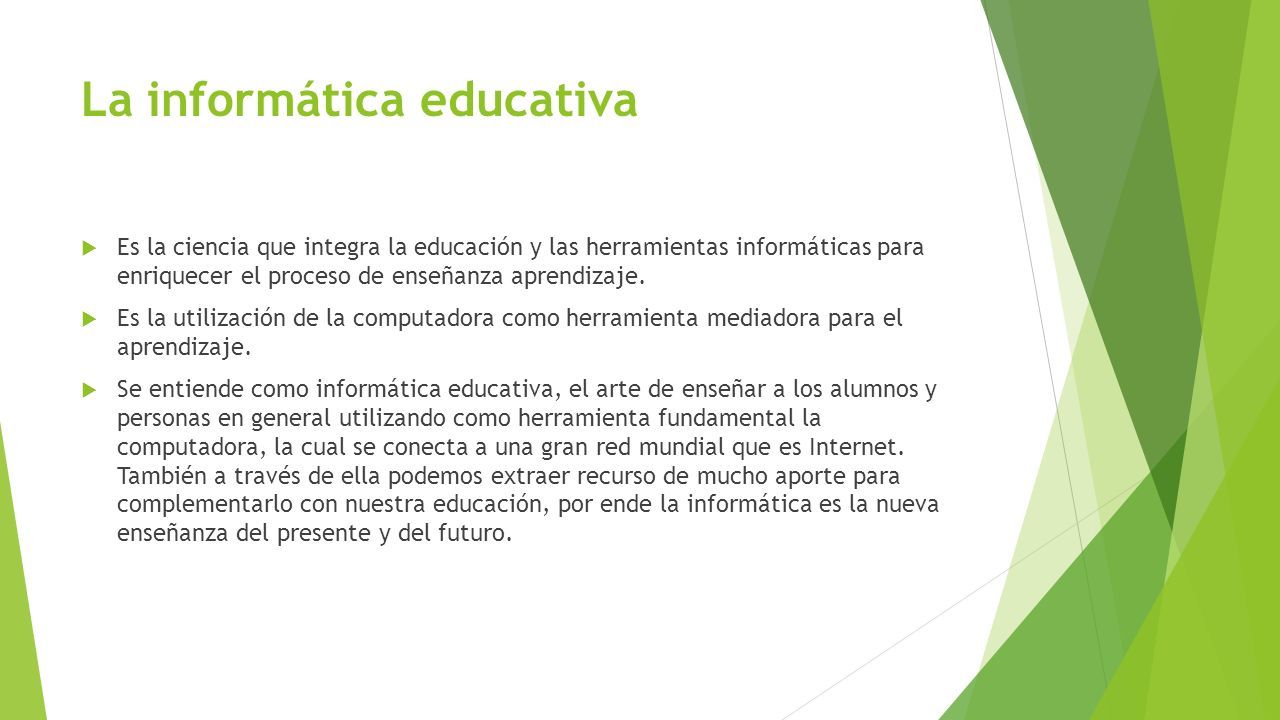 La informática educativa

Es la ciencia que integra la educación y las herramientas informáticas para enriquecer el proceso de enseñanza aprendizaje.

Es la utilización de la computadora como herramienta mediadora para el aprendizaje.

Se entiende como informática educativa, el arte de enseñar a los alumnos y personas en general utilizando como herramienta fundamental la computadora, la cual se conecta a una gran red mundial que es Internet. También a través de ella podemos extraer recurso de mucho aporte para complementarlo con nuestra educación, por ende la informática es la nueva enseñanza del presente y del futuro.